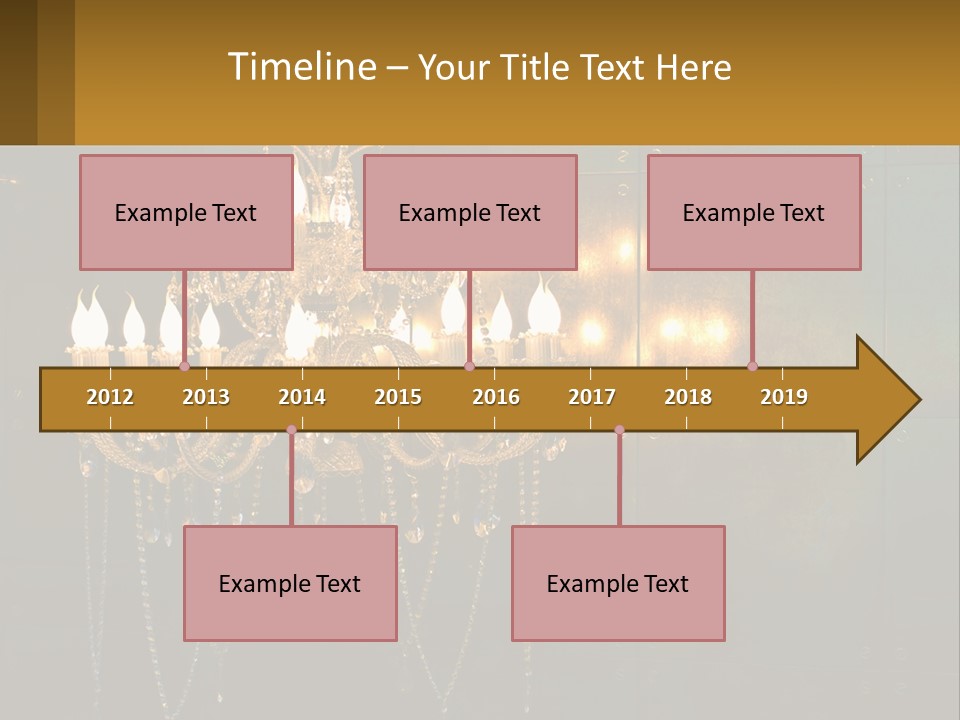 Timeline – Your Title Text Here

Example Text

Example Text

Example Text

2012 2013 2014 2015 2016 2017 2018 2019

Example Text

Example Text